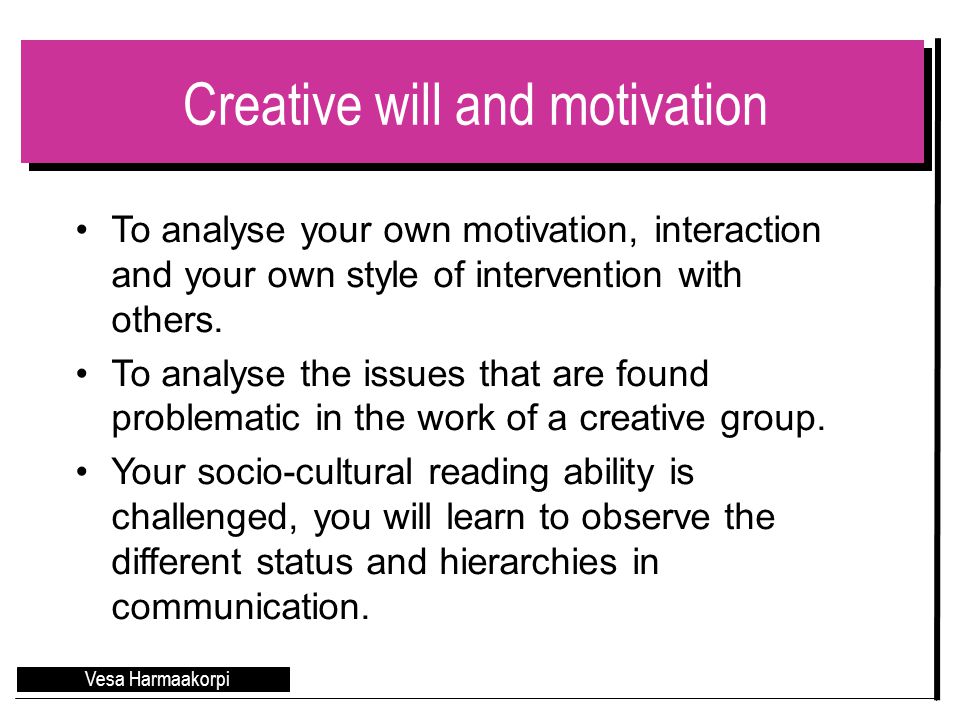 Creative will and motivation

• To analyse your own motivation, interaction and your own style of intervention with others.

• To analyse the issues that are found problematic in the work of a creative group.

• Your socio-cultural reading ability is challenged, you will learn to observe the different status and hierarchies in communication.

Vesa Harmaakorpi